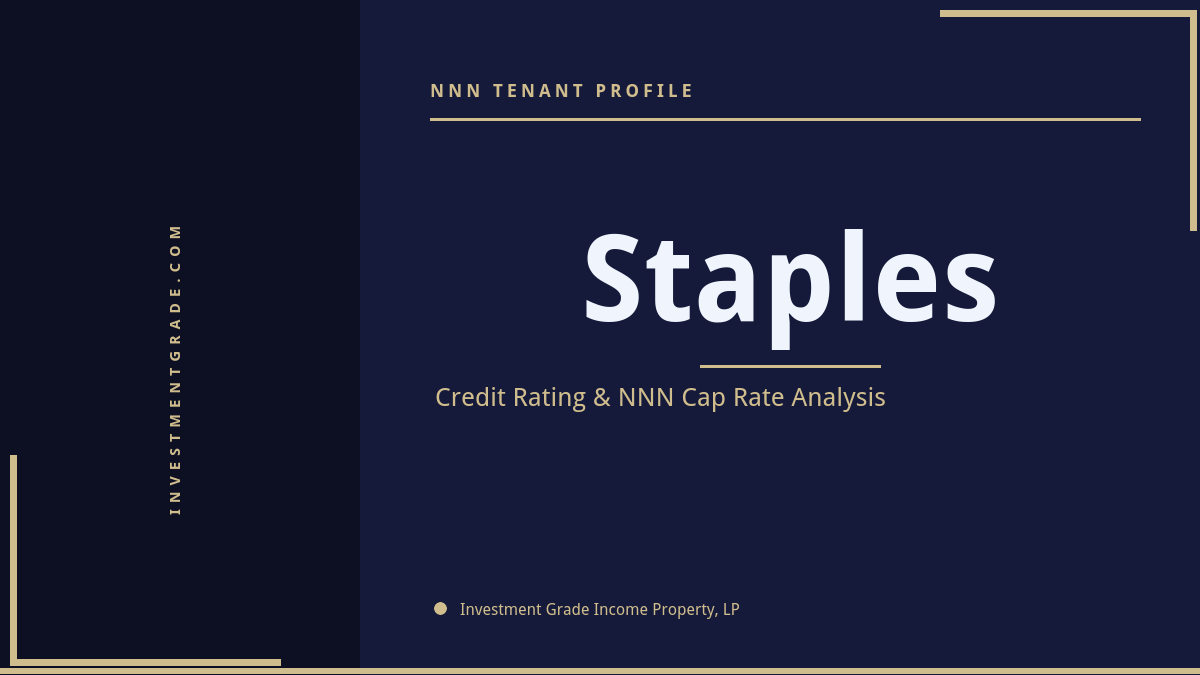 INVESTMENTGRADE.COM

NNN TENANT PROFILE

Staples

Credit Rating & NNN Cap Rate Analysis

Investment Grade Income Property, LP